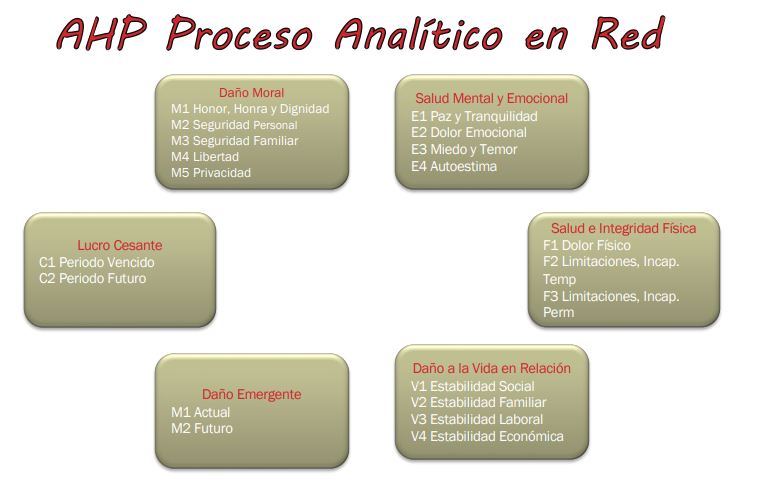 AHP Proceso Analítico en Red

Daño Moral
M1 Honor, Honra y Dignidad
M2 Seguridad Personal
M3 Seguridad Familiar
M4 Libertad
M5 Privacidad

Salud Mental y Emocional
E1 Paz y Tranquilidad
E2 Dolor Emocional
E3 Miedo y Temor
E4 Autoestima

Lucro Cesante
C1 Periodo Vencido
C2 Periodo Futuro

Salud e Integridad Física
F1 Dolor Físico
F2 Limitaciones, Incap. Temp
F3 Limitaciones, Incap. Perm

Daño Emergente
M1 Actual
M2 Futuro

Daño a la Vida en Relación
V1 Estabilidad Social
V2 Estabilidad Familiar
V3 Estabilidad Laboral
V4 Estabilidad Económica